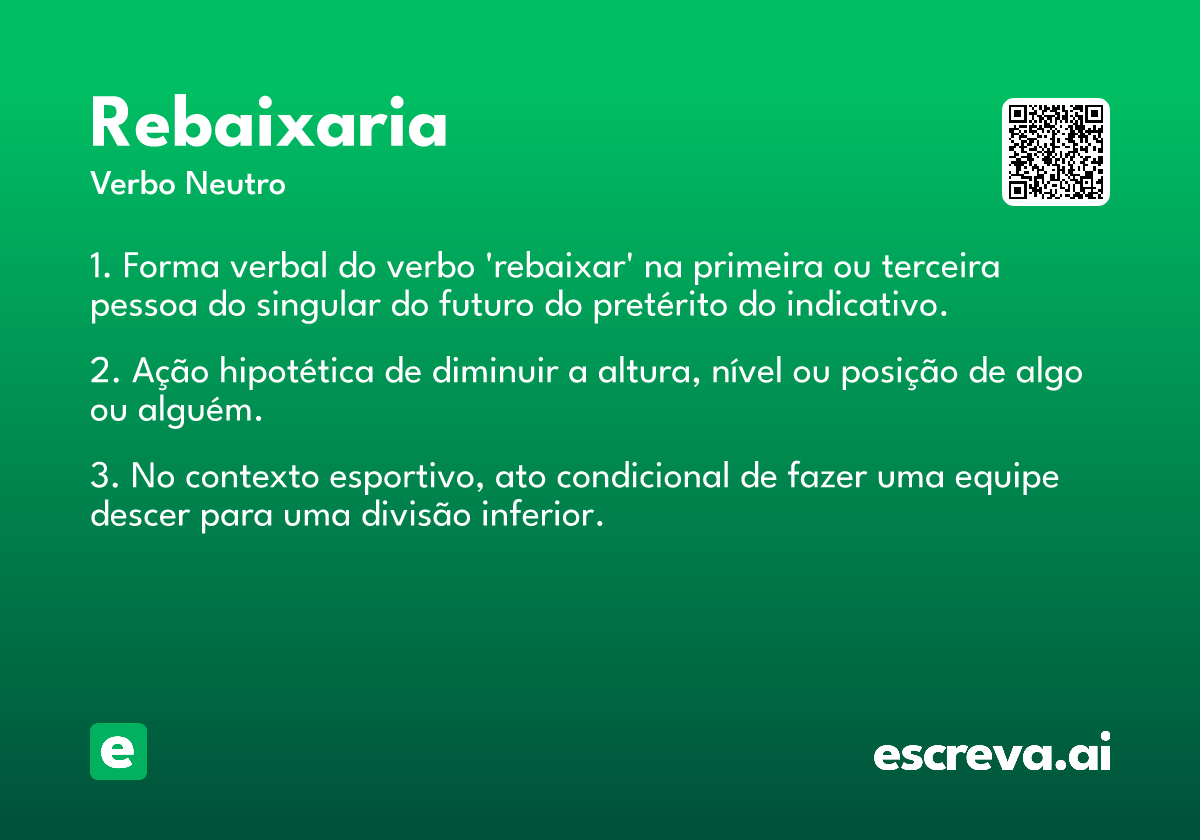 Rebaixaria

Verbo Neutro

1. Forma verbal do verbo 'rebaixar' na primeira ou terceira pessoa do singular do futuro do pretérito do indicativo.

2. Ação hipotética de diminuir a altura, nível ou posição de algo ou alguém.

3. No contexto esportivo, ato condicional de fazer uma equipe descer para uma divisão inferior.

e

escreva.ai